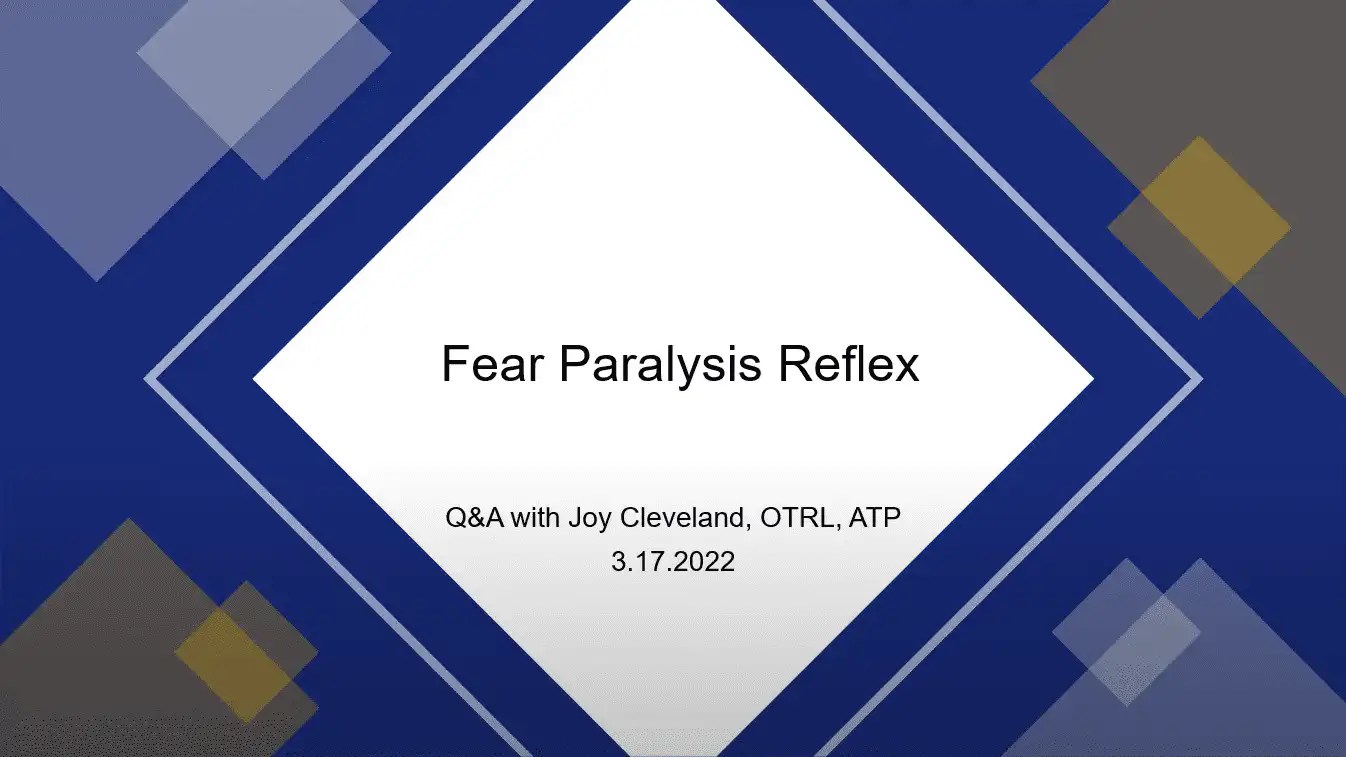 Fear Paralysis Reflex

Q&A with Joy Cleveland, OTRL, ATP
3.17.2022